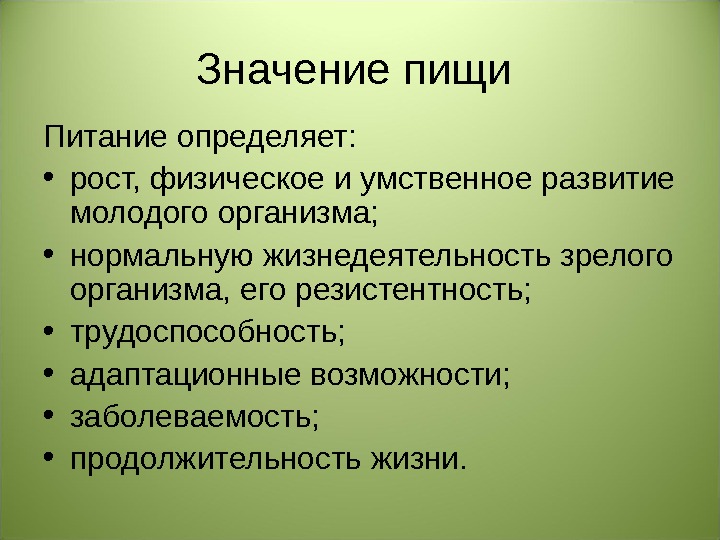 Значение пищи

Питание определяет:

• рост, физическое и умственное развитие молодого организма;
• нормальную жизнедеятельность зрелого организма, его резистентность;
• трудоспособность;
• адаптационные возможности;
• заболеваемость;
• продолжительность жизни.